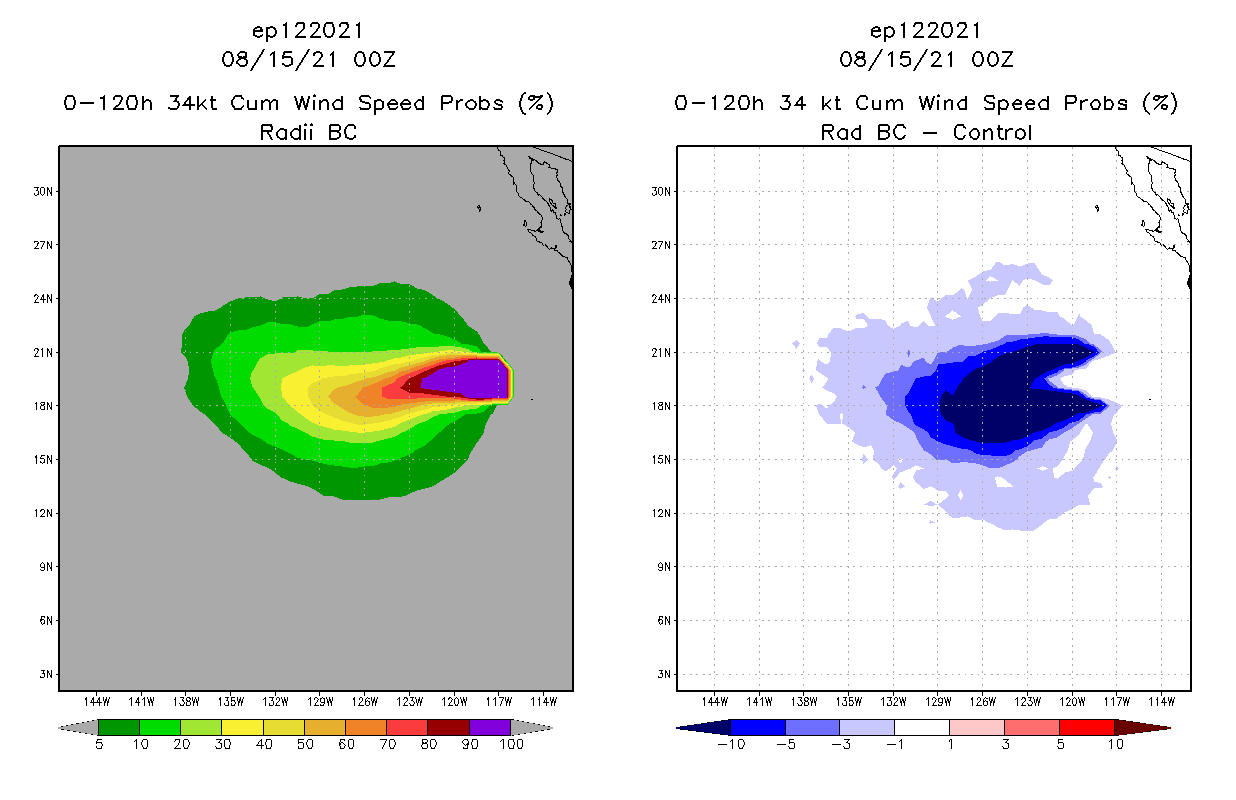 ep122021
08/15/21 00Z
0-120h 34kt Cum Wind Speed Probs (%)
Radii BC

30N
27N
24N
21N
18N
15N
12N
9N
6N
3N

144W 141W 138W 135W 132W 129W 126W 123W 120W 117W 114W

5 10 20 30 40 50 60 70 80 90 100

ep122021
08/15/21 00Z
0-120h 34 kt Cum Wind Speed Probs (%)
Rad BC - Control

30N
27N
24N
21N
18N
15N
12N
9N
6N
3N

144W 141W 138W 135W 132W 129W 126W 123W 120W 117W 114W

-10 -5 -3 -1 1 3 5 10